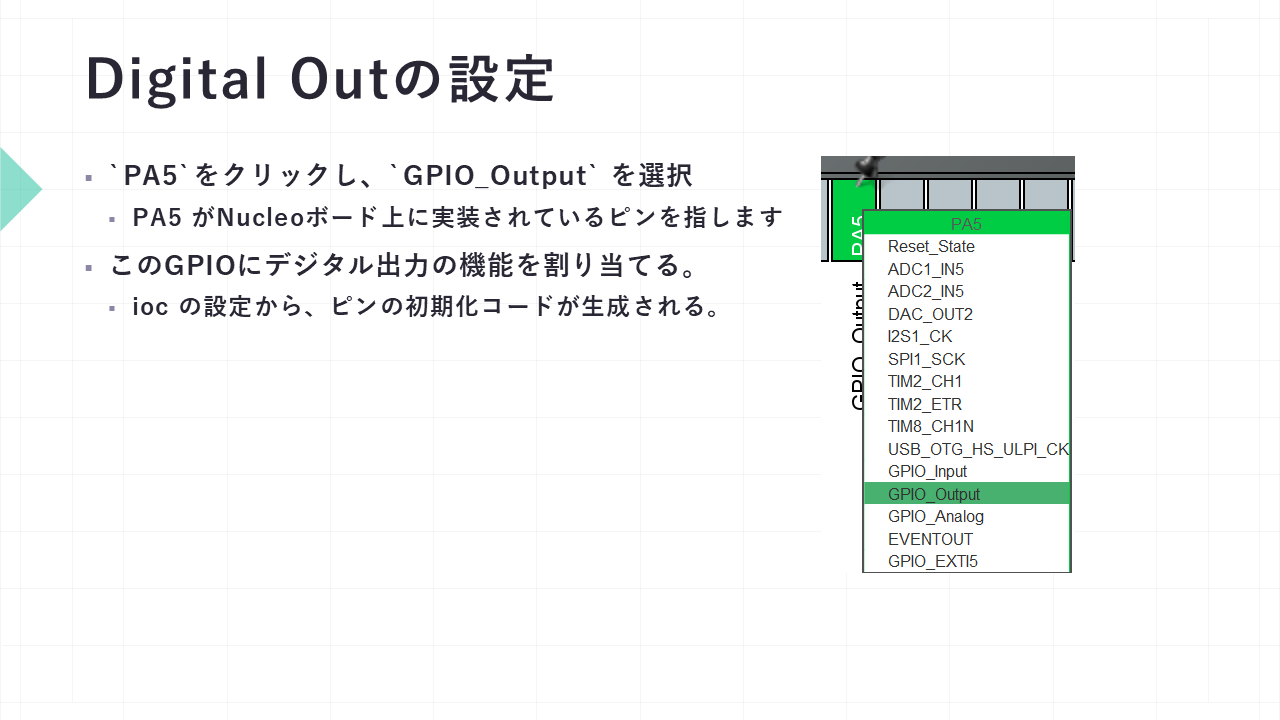 Digital Outの設定

▪ `PA5`をクリックし、`GPIO_Output` を選択
  ▪ PA5 がNucleoボード上に実装されているピンを指します
▪ このGPIOにデジタル出力の機能を割り当てる。
  ▪ ioc の設定から、ピンの初期化コードが生成される。

PA5
GPIO_Output
PA5
Reset_State
ADC1_IN5
ADC2_IN5
DAC_OUT2
I2S1_CK
SPI1_SCK
TIM2_CH1
TIM2_ETR
TIM8_CH1N
USB_OTG_HS_ULPI_CK
GPIO_Input
GPIO_Output
GPIO_Analog
EVENTOUT
GPIO_EXTI5